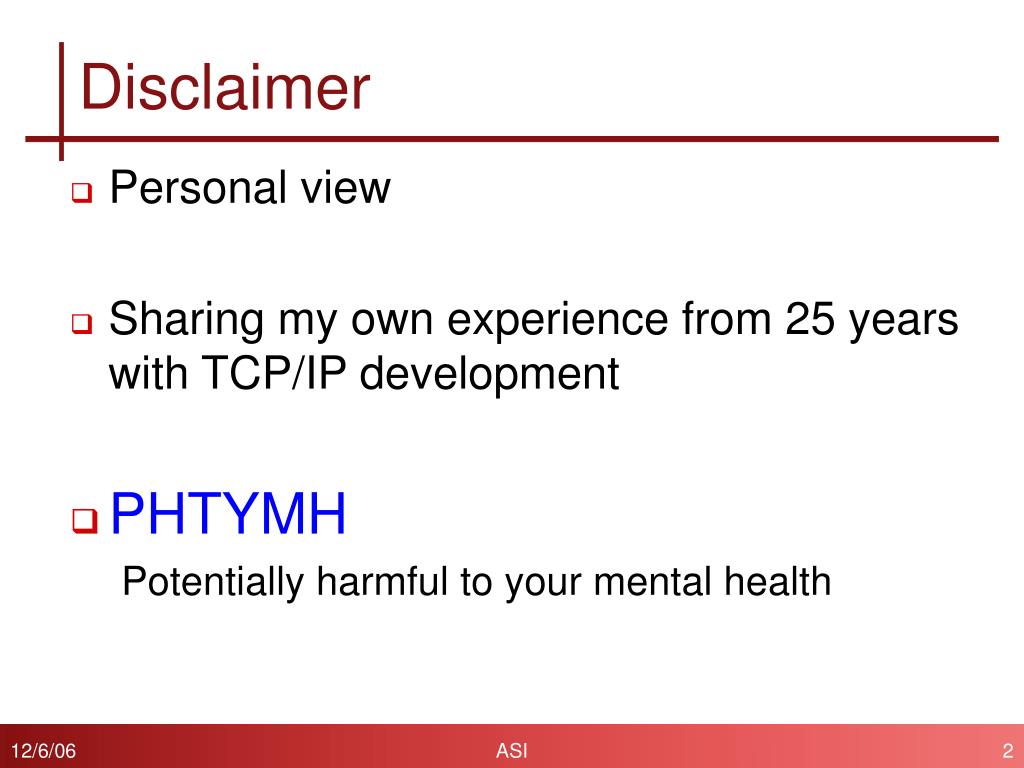 Disclaimer

Personal view

Sharing my own experience from 25 years with TCP/IP development

PHTYMH

Potentially harmful to your mental health

12/6/06 ASI 2